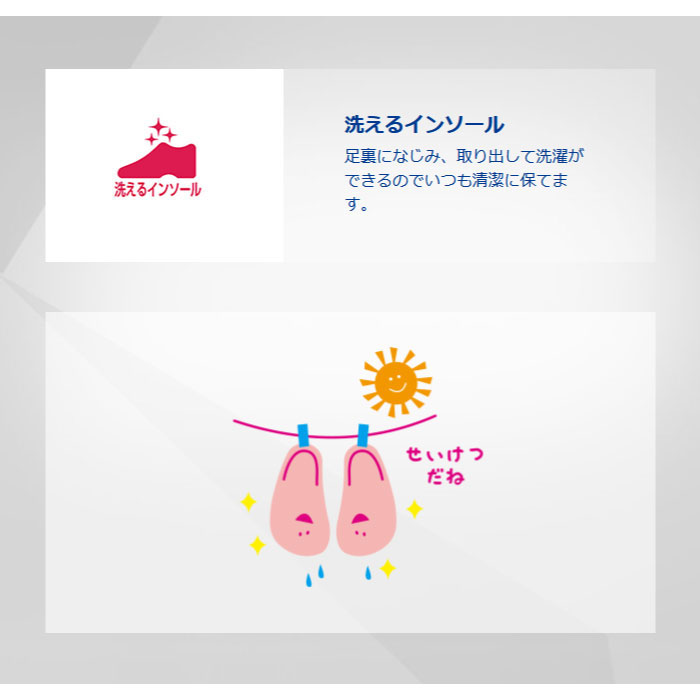 洗えるインソール

洗えるインソール

足裏になじみ、取り出して洗濯ができるのでいつも清潔に保てます。

せいけつだね